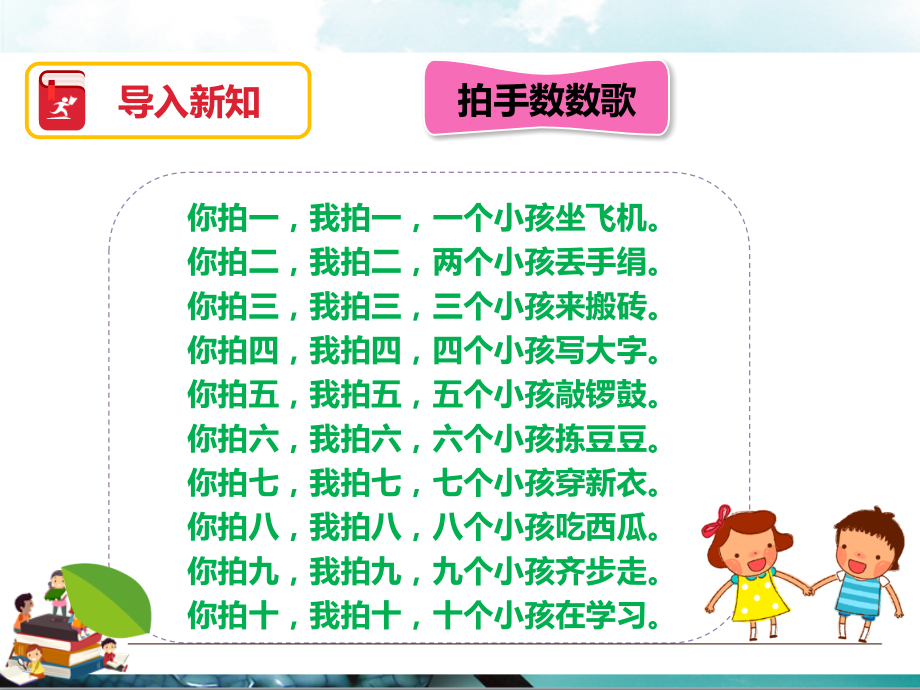 导入新知

拍手数数歌

你拍一，我拍一，一个小孩坐飞机。
你拍二，我拍二，两个小孩丢手绢。
你拍三，我拍三，三个小孩来搬砖。
你拍四，我拍四，四个小孩写大字。
你拍五，我拍五，五个小孩敲锣鼓。
你拍六，我拍六，六个小孩拣豆豆。
你拍七，我拍七，七个小孩穿新衣。
你拍八，我拍八，八个小孩吃西瓜。
你拍九，我拍九，九个小孩齐步走。
你拍十，我拍十，十个小孩在学习。